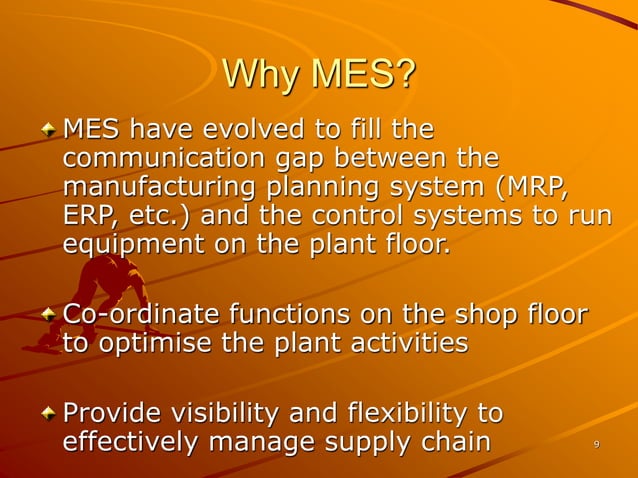 Why MES?

MES have evolved to fill the communication gap between the manufacturing planning system (MRP, ERP, etc.) and the control systems to run equipment on the plant floor.

Co-ordinate functions on the shop floor to optimise the plant activities

Provide visibility and flexibility to effectively manage supply chain

9